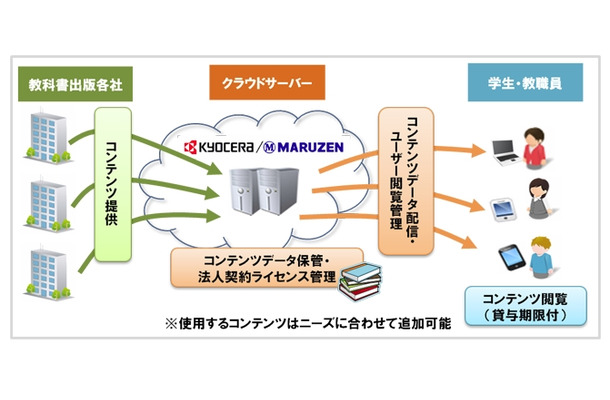 教科書出版各社

クラウドサーバー

学生・教職員

コンテンツ提供

KYOCERA / MARUZEN

コンテンツデータ配信・ユーザー閲覧管理

コンテンツデータ保管・法人契約ライセンス管理

コンテンツ閲覧（貸与期限付）

※使用するコンテンツはニーズに合わせて追加可能